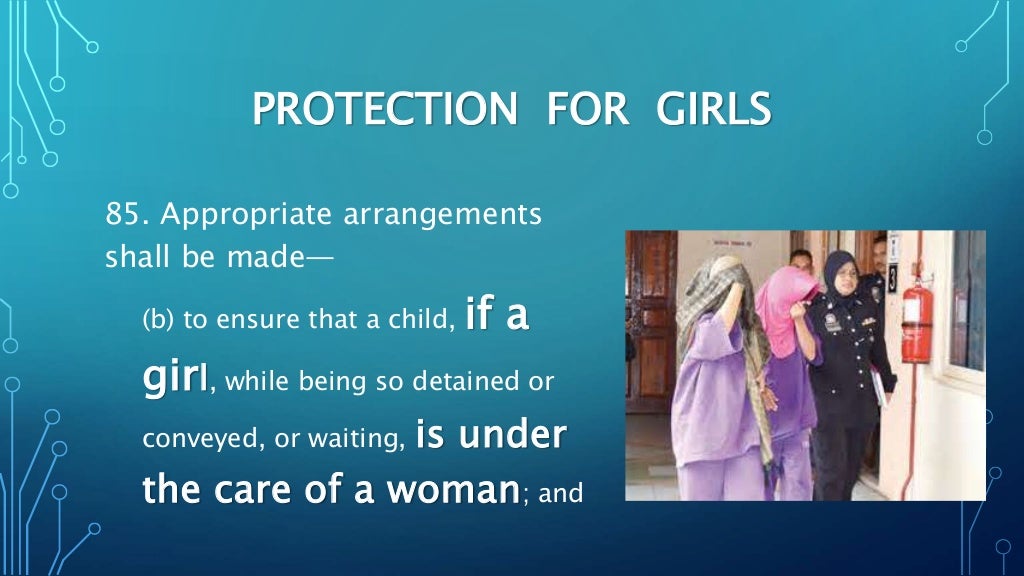 PROTECTION FOR GIRLS

85. Appropriate arrangements shall be made—

(b) to ensure that a child, if a girl, while being so detained or conveyed, or waiting, is under the care of a woman; and